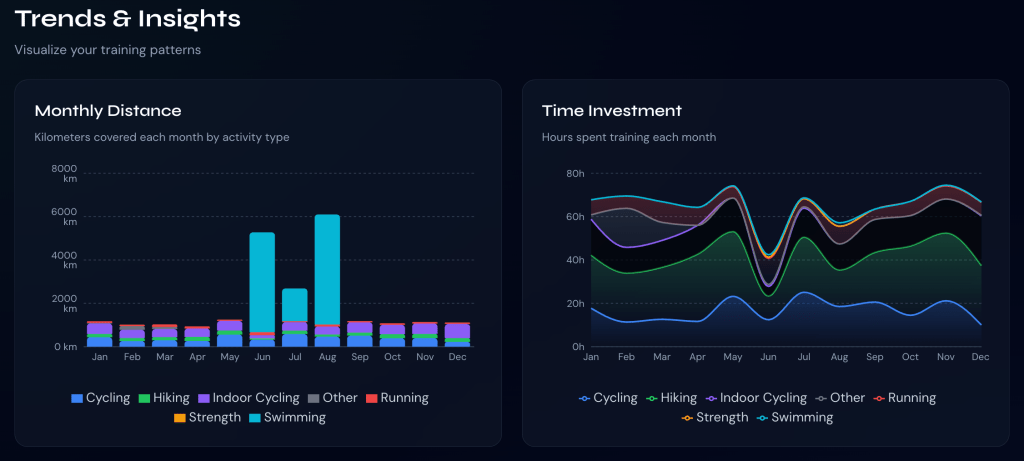 Trends & Insights

Visualize your training patterns

Monthly Distance

Kilometers covered each month by activity type

8000 km
6000 km
4000 km
2000 km
0 km

Jan Feb Mar Apr May Jun Jul Aug Sep Oct Nov Dec

Cycling Hiking Indoor Cycling Other Running Strength Swimming

Time Investment

Hours spent training each month

80h
60h
40h
20h
0h

Jan Feb Mar Apr May Jun Jul Aug Sep Oct Nov Dec

Cycling Hiking Indoor Cycling Other Running Strength Swimming